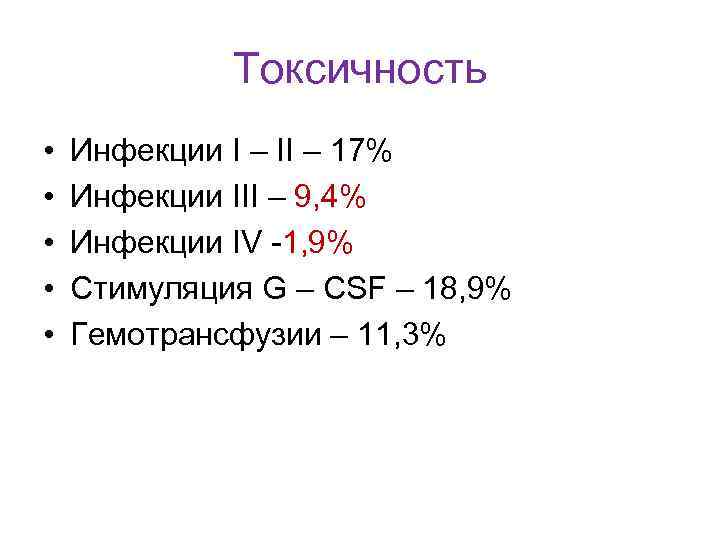 Токсичность

• Инфекции I – II – 17%
• Инфекции III – 9,4%
• Инфекции IV -1,9%
• Стимуляция G – CSF – 18,9%
• Гемотрансфузии – 11,3%